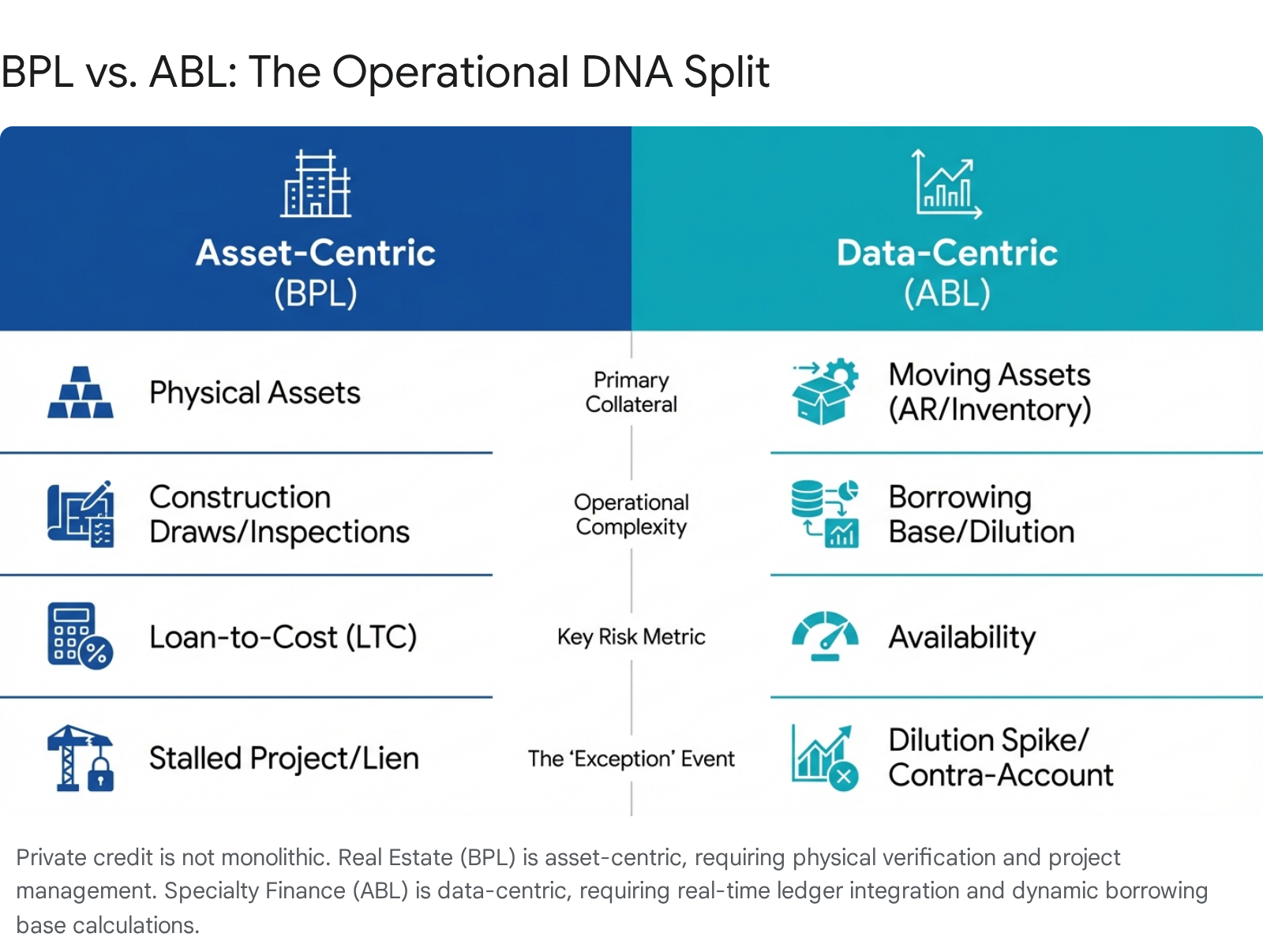 BPL vs. ABL: The Operational DNA Split

| Asset-Centric (BPL) | | Data-Centric (ABL) |
|---|---|---|
| Physical Assets | Primary Collateral | Moving Assets (AR/Inventory) |
| Construction Draws/Inspections | Operational Complexity | Borrowing Base/Dilution |
| Loan-to-Cost (LTC) | Key Risk Metric | Availability |
| Stalled Project/Lien | The 'Exception' Event | Dilution Spike/ Contra-Account |

Private credit is not monolithic. Real Estate (BPL) is asset-centric, requiring physical verification and project management. Specialty Finance (ABL) is data-centric, requiring real-time ledger integration and dynamic borrowing base calculations.